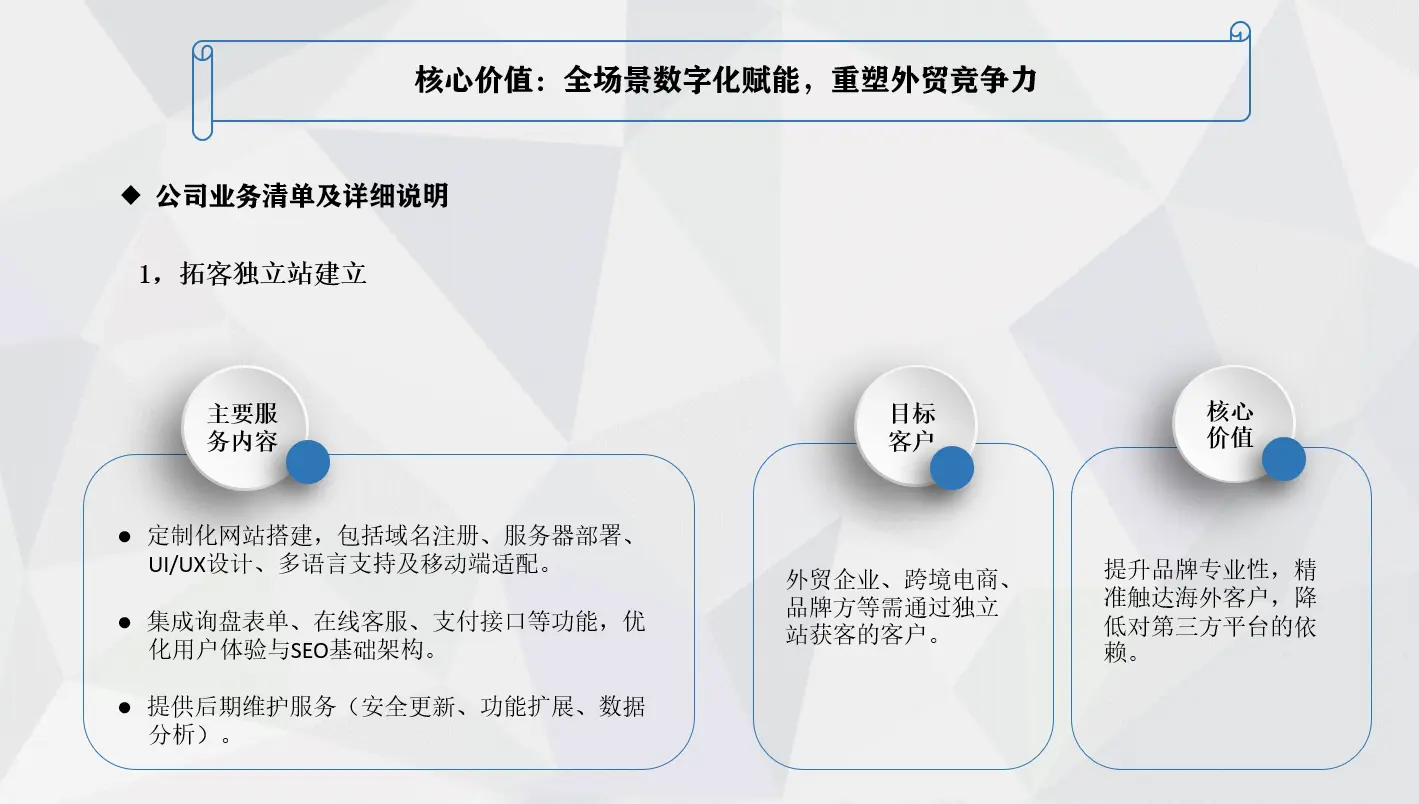 核心价值：全场景数字化赋能，重塑外贸竞争力

◆ 公司业务清单及详细说明

1，拓客独立站建立

主要服务内容

● 定制化网站搭建，包括域名注册、服务器部署、UI/UX设计、多语言支持及移动端适配。

● 集成询盘表单、在线客服、支付接口等功能，优化用户体验与SEO基础架构。

● 提供后期维护服务（安全更新、功能扩展、数据分析）。

目标客户

外贸企业、跨境电商、品牌方等需通过独立站获客的客户。

核心价值

提升品牌专业性，精准触达海外客户，降低对第三方平台的依赖。